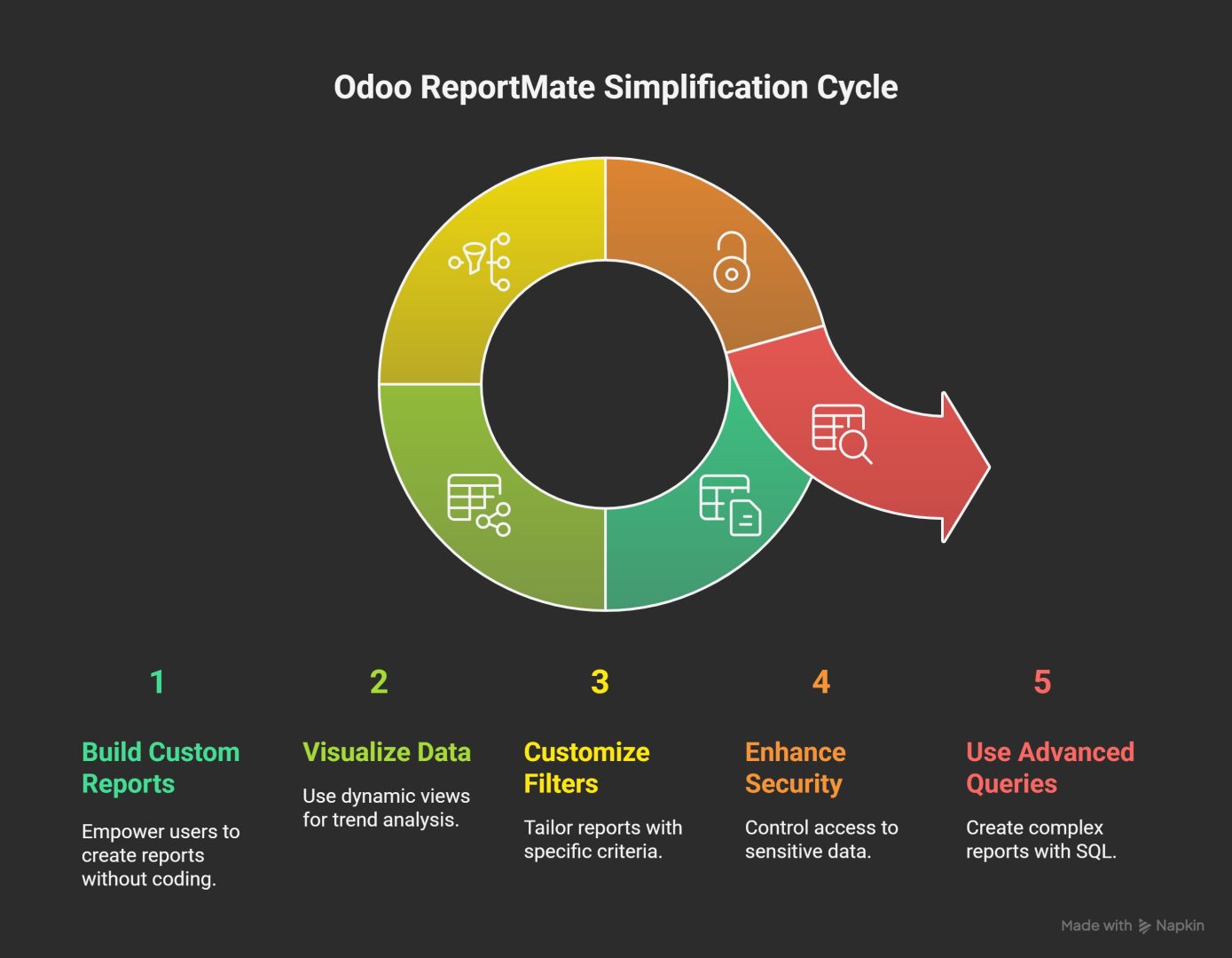 Odoo ReportMate Simplification Cycle

1

Build Custom Reports

Empower users to create reports without coding.

2

Visualize Data

Use dynamic views for trend analysis.

3

Customize Filters

Tailor reports with specific criteria.

4

Enhance Security

Control access to sensitive data.

5

Use Advanced Queries

Create complex reports with SQL.

Made with Napkin